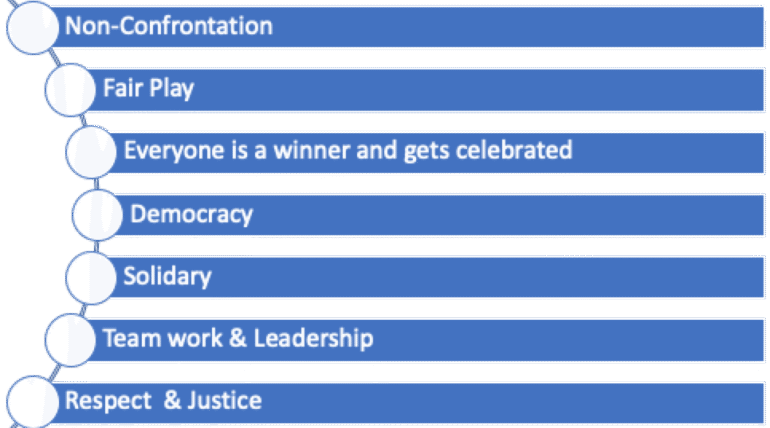 Non-Confrontation

Fair Play

Everyone is a winner and gets celebrated

Democracy

Solidary

Team work & Leadership

Respect & Justice